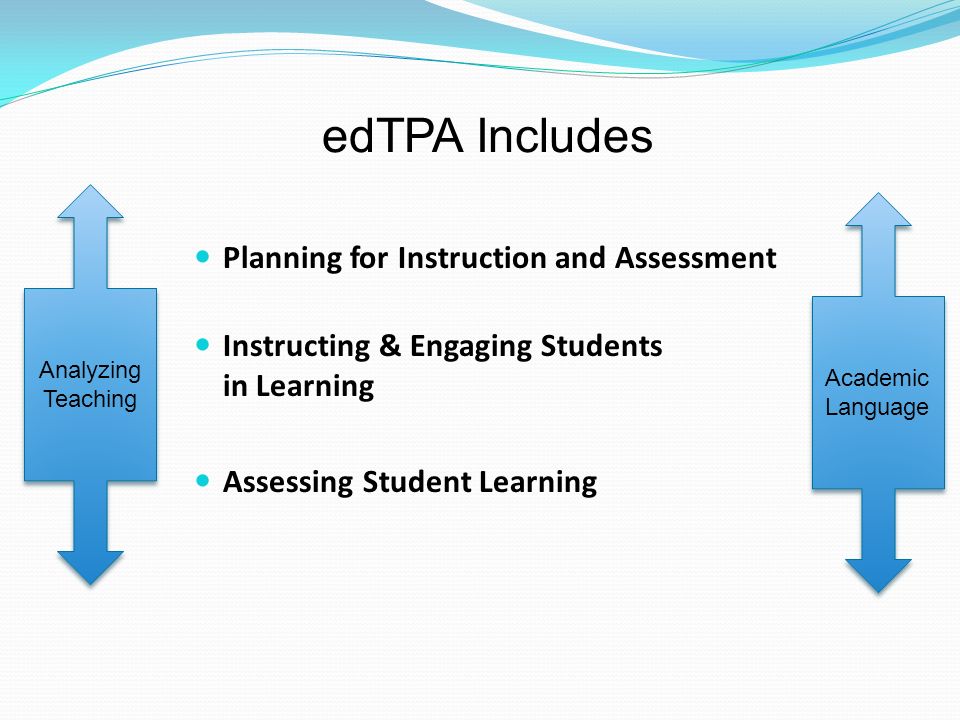 edTPA Includes

Analyzing Teaching

- Planning for Instruction and Assessment
- Instructing & Engaging Students in Learning
- Assessing Student Learning

Academic Language